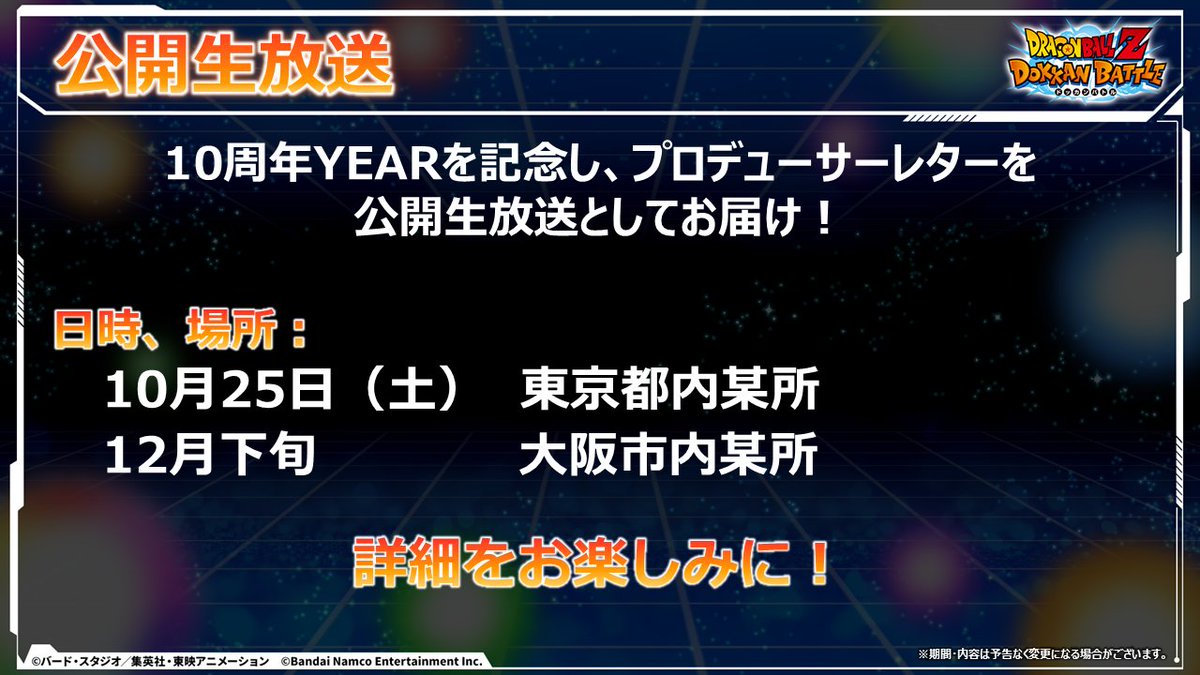 公開生放送

DRAGON BALL Z DOKKAN BATTLE ドッカンバトル

10周年YEARを記念し、プロデューサーレターを公開生放送としてお届け！

日時、場所：
10月25日（土）　東京都内某所
12月下旬　大阪市内某所

詳細をお楽しみに！

©バード・スタジオ／集英社・東映アニメーション　©Bandai Namco Entertainment Inc.

※期間・内容は予告なく変更になる場合がございます。